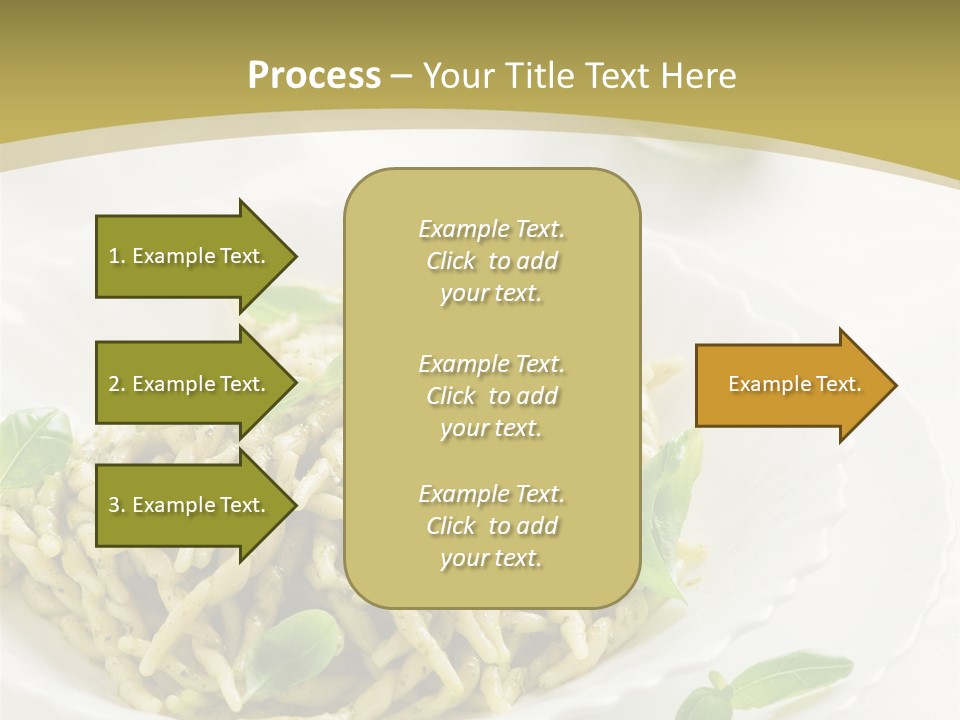 Process – Your Title Text Here

1. Example Text.

2. Example Text.

3. Example Text.

Example Text. Click to add your text.

Example Text. Click to add your text.

Example Text. Click to add your text.

Example Text.